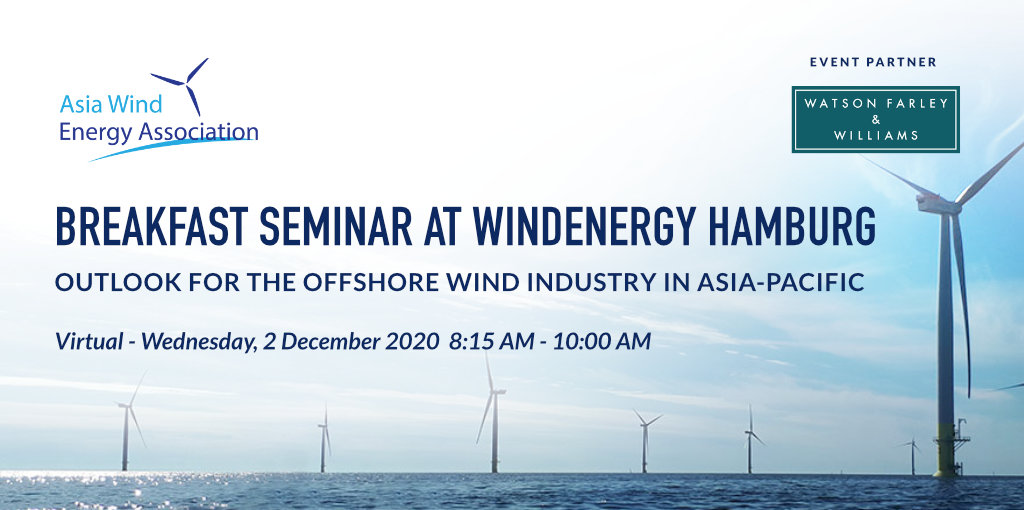 Asia Wind Energy Association

EVENT PARTNER

WATSON FARLEY & WILLIAMS

BREAKFAST SEMINAR AT WINDENERGY HAMBURG

OUTLOOK FOR THE OFFSHORE WIND INDUSTRY IN ASIA-PACIFIC

Virtual - Wednesday, 2 December 2020 8:15 AM - 10:00 AM